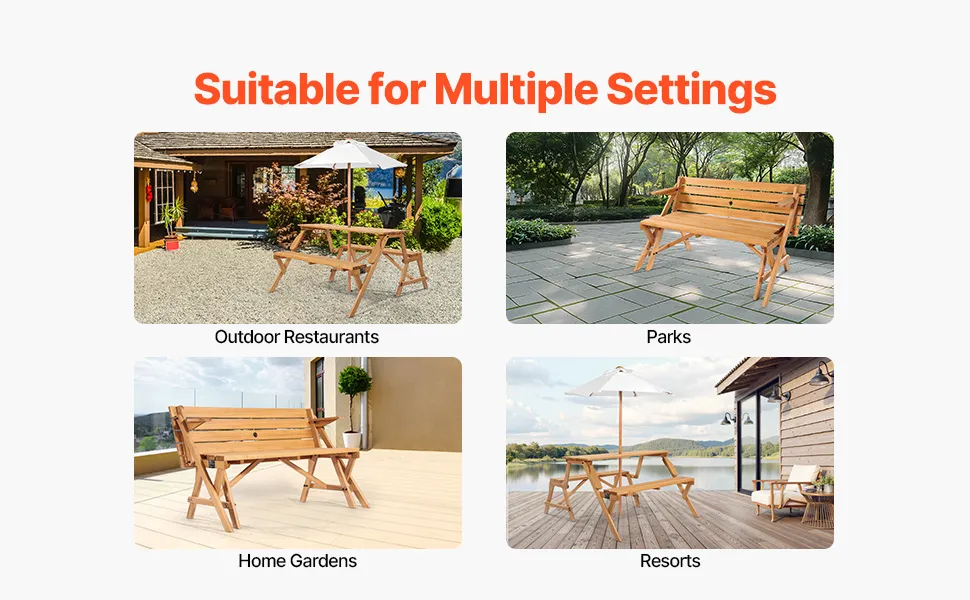 Suitable for Multiple Settings

Outdoor Restaurants

Parks

Home Gardens

Resorts